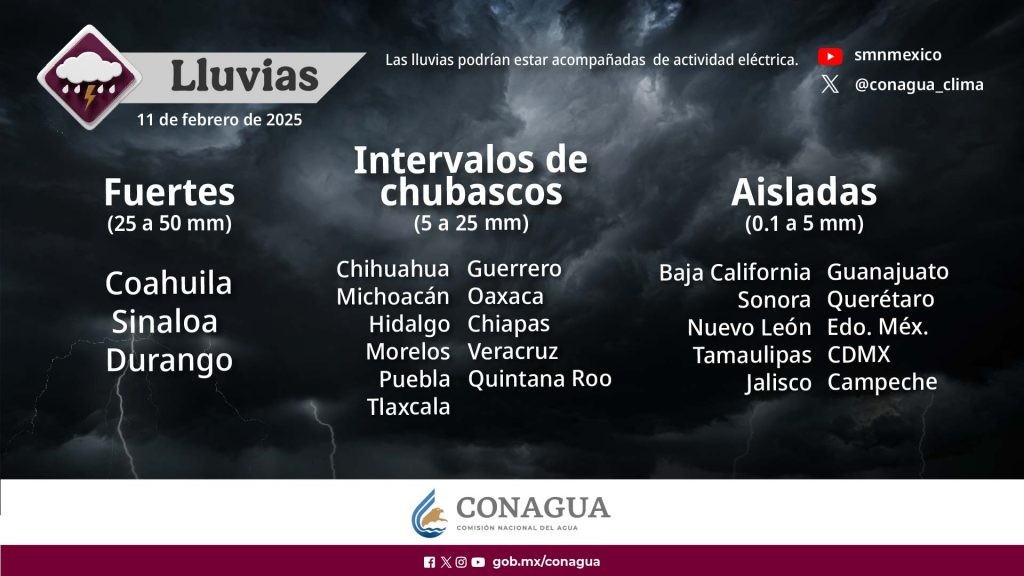 Lluvias
11 de febrero de 2025

Las lluvias podrían estar acompañadas de actividad eléctrica.

smnmexico
@conagua_clima

Fuertes
(25 a 50 mm)

Coahuila
Sinaloa
Durango

Intervalos de chubascos
(5 a 25 mm)

Chihuahua
Michoacán
Hidalgo
Morelos
Puebla
Tlaxcala

Guerrero
Oaxaca
Chiapas
Veracruz
Quintana Roo

Aisladas
(0.1 a 5 mm)

Baja California
Sonora
Nuevo León
Tamaulipas
Jalisco

Guanajuato
Querétaro
Edo. Méx.
CDMX
Campeche

CONAGUA
COMISIÓN NACIONAL DEL AGUA

gob.mx/conagua